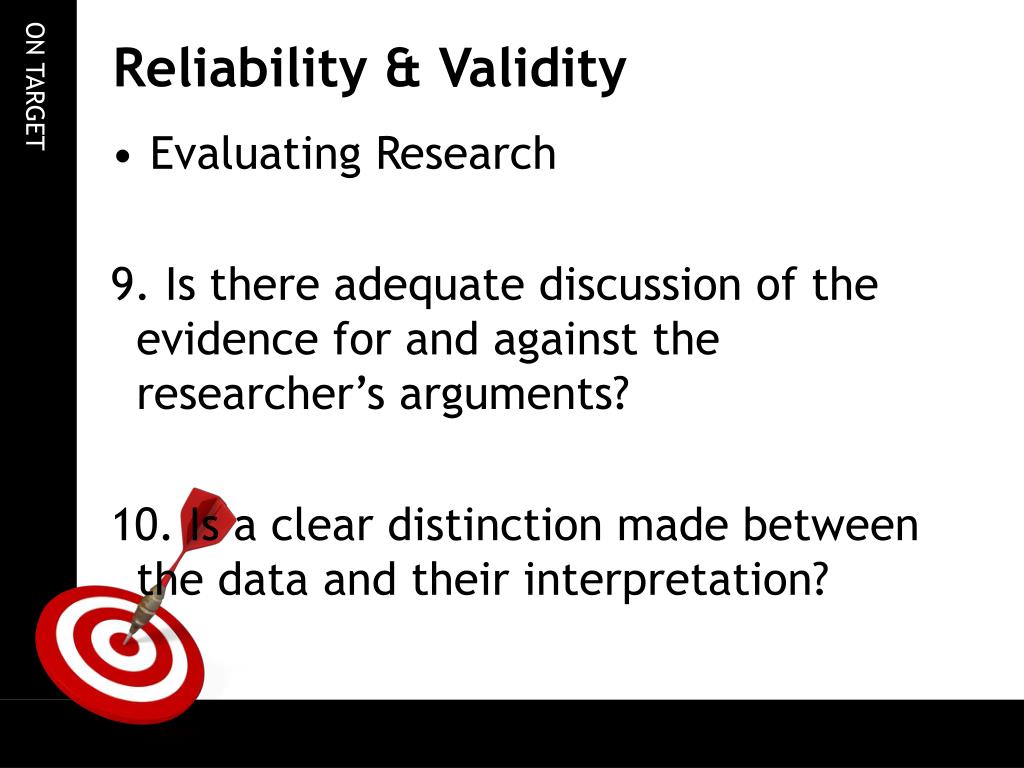 ON TARGET

Reliability & Validity

• Evaluating Research

9. Is there adequate discussion of the evidence for and against the researcher's arguments?

10. Is a clear distinction made between the data and their interpretation?